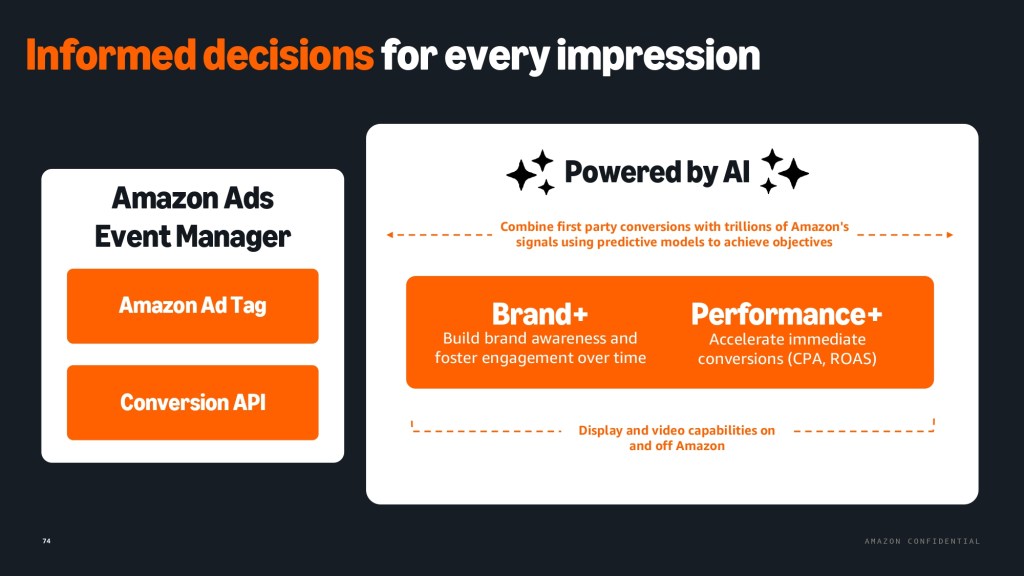 Informed decisions for every impression

Amazon Ads Event Manager

Amazon Ad Tag

Conversion API

Powered by AI

Combine first party conversions with trillions of Amazon's signals using predictive models to achieve objectives

Brand+
Build brand awareness and foster engagement over time

Performance+
Accelerate immediate conversions (CPA, ROAS)

Display and video capabilities on and off Amazon

74

AMAZON CONFIDENTIAL